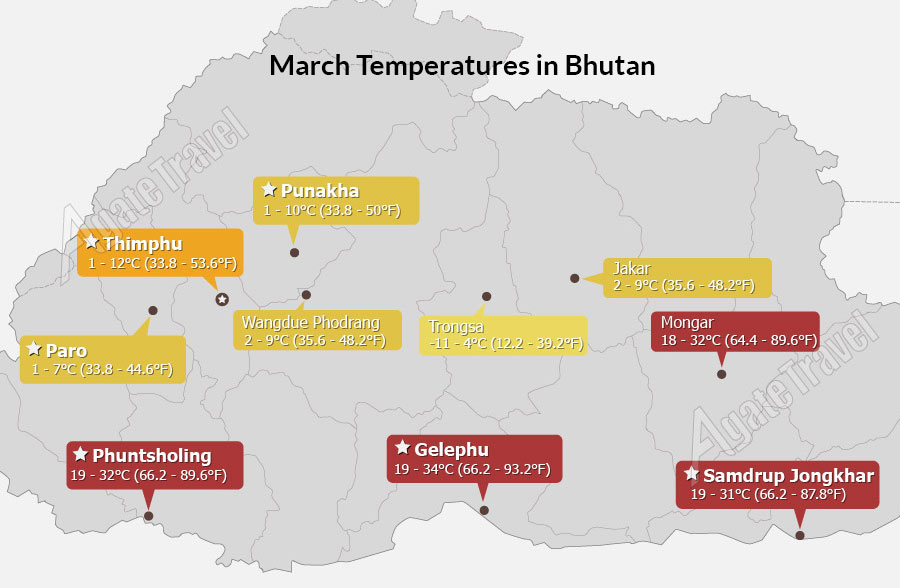 March Temperatures in Bhutan

AgateTravel

Punakha
1 - 10°C (33.8 - 50°F)

Thimphu
1 - 12°C (33.8 - 53.6°F)

Jakar
2 - 9°C (35.6 - 48.2°F)

Wangdue Phodrang
2 - 9°C (35.6 - 48.2°F)

Trongsa
-11 - 4°C (12.2 - 39.2°F)

Mongar
18 - 32°C (64.4 - 89.6°F)

Paro
1 - 7°C (33.8 - 44.6°F)

AgateTravel

Phuntsholing
19 - 32°C (66.2 - 89.6°F)

Gelephu
19 - 34°C (66.2 - 93.2°F)

Samdrup Jongkhar
19 - 31°C (66.2 - 87.8°F)